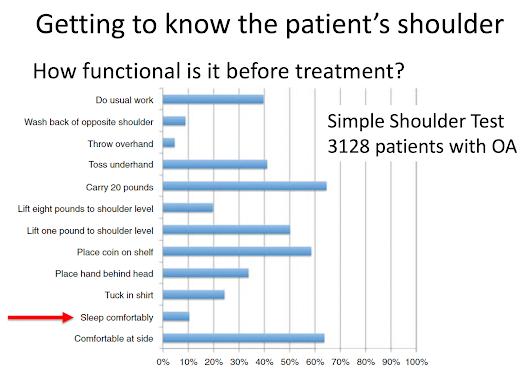 Getting to know the patient's shoulder

How functional is it before treatment?

Simple Shoulder Test
3128 patients with OA

Do usual work
Wash back of opposite shoulder
Throw overhand
Toss underhand
Carry 20 pounds
Lift eight pounds to shoulder level
Lift one pound to shoulder level
Place coin on shelf
Place hand behind head
Tuck in shirt
Sleep comfortably
Comfortable at side

0% 10% 20% 30% 40% 50% 60% 70% 80% 90% 100%